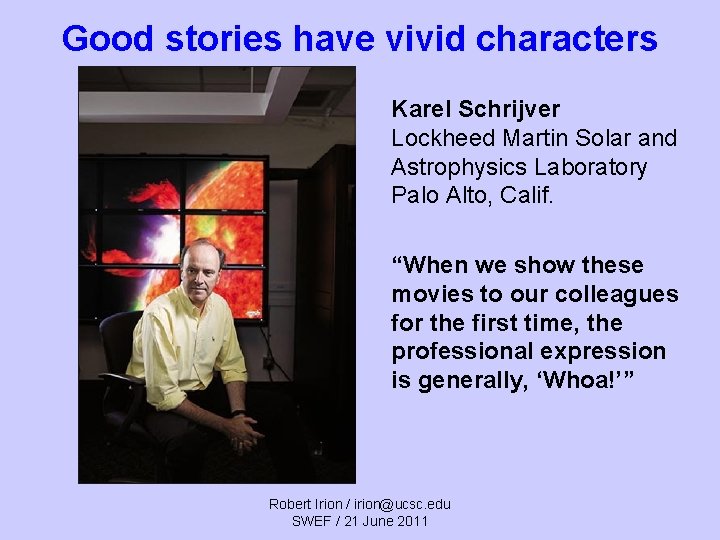 Good stories have vivid characters

Karel Schrijver
Lockheed Martin Solar and Astrophysics Laboratory
Palo Alto, Calif.

“When we show these movies to our colleagues for the first time, the professional expression is generally, ‘Whoa!’”

Robert Irion / irion@ucsc.edu
SWEF / 21 June 2011